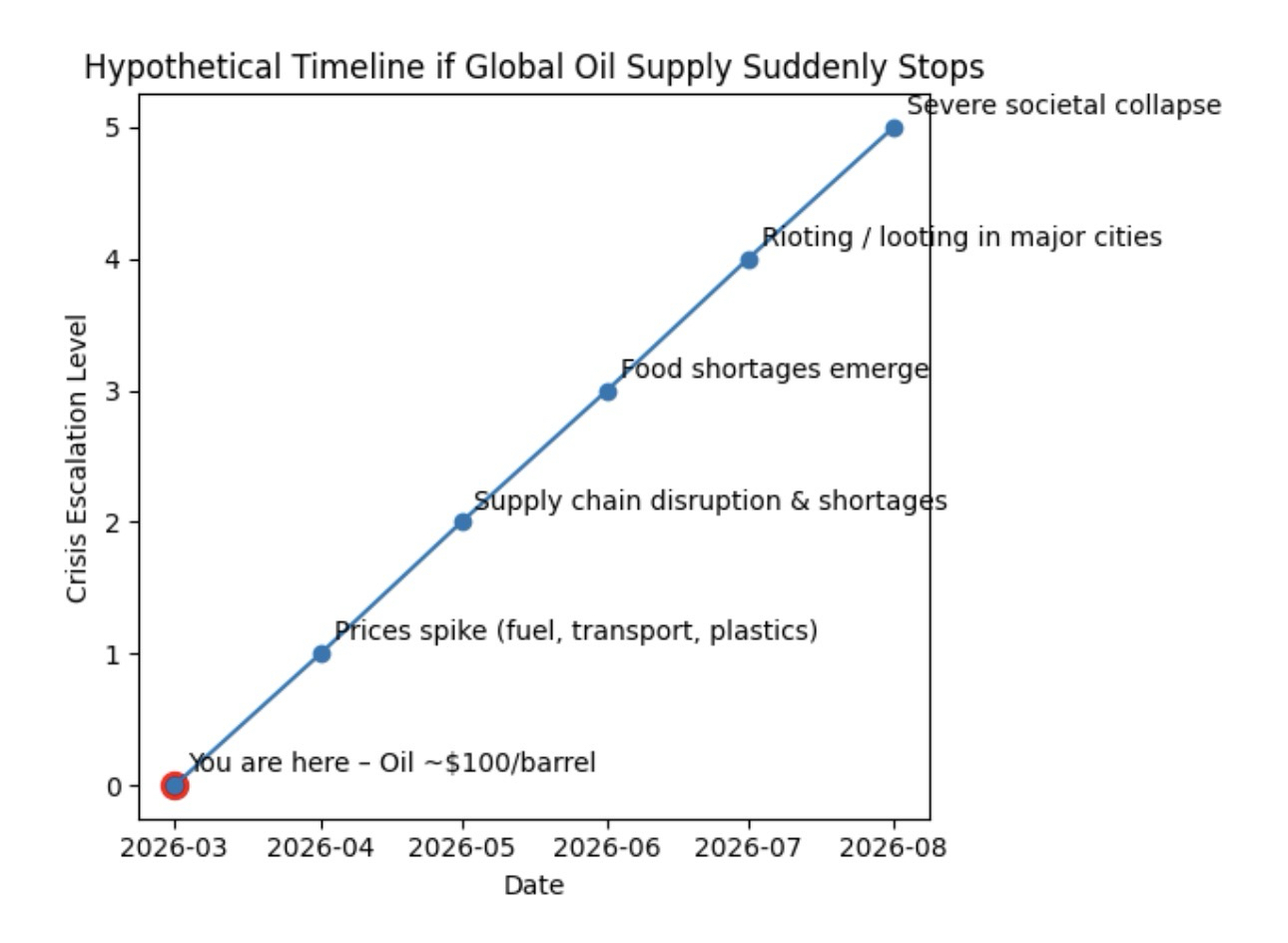 Hypothetical Timeline if Global Oil Supply Suddenly Stops

Crisis Escalation Level

5
4
3
2
1
0

Severe societal collapse
Rioting / looting in major cities
Food shortages emerge
Supply chain disruption & shortages
Prices spike (fuel, transport, plastics)
You are here – Oil ~\$100/barrel

2026-03 2026-04 2026-05 2026-06 2026-07 2026-08

Date